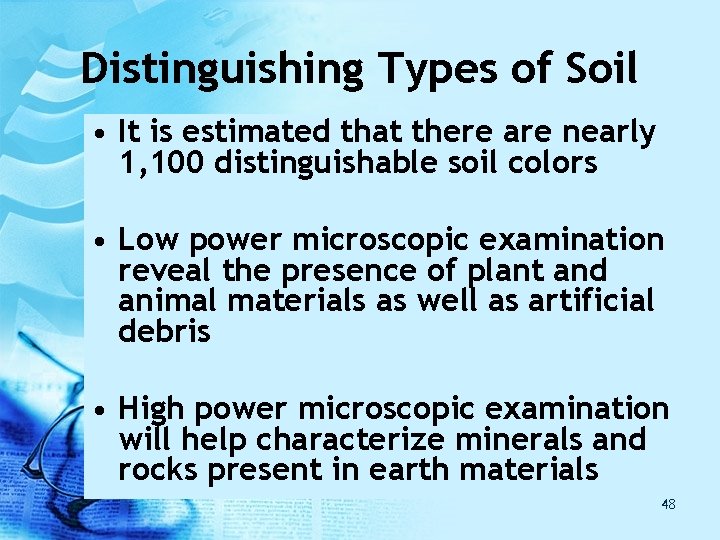 Distinguishing Types of Soil

• It is estimated that there are nearly 1,100 distinguishable soil colors

• Low power microscopic examination reveal the presence of plant and animal materials as well as artificial debris

• High power microscopic examination will help characterize minerals and rocks present in earth materials

48